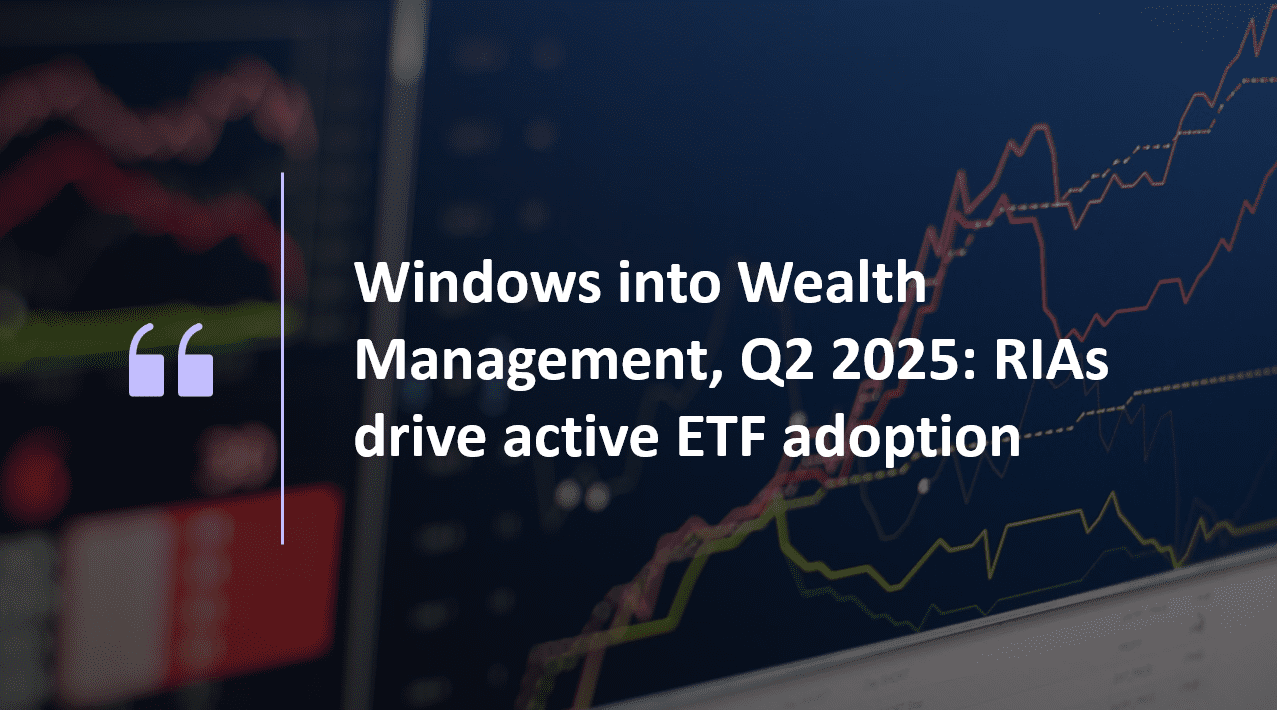 “

Windows into Wealth Management, Q2 2025: RIAs drive active ETF adoption